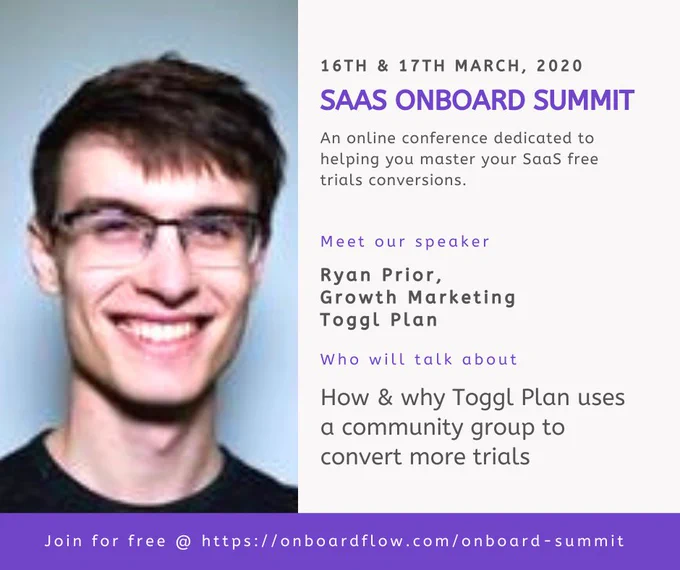 16TH & 17TH MARCH, 2020

SAAS ONBOARD SUMMIT

An online conference dedicated to helping you master your SaaS free trials conversions.

Meet our speaker

Ryan Prior,
Growth Marketing
Toggl Plan

Who will talk about

How & why Toggl Plan uses a community group to convert more trials

Join for free @ https://onboardflow.com/onboard-summit